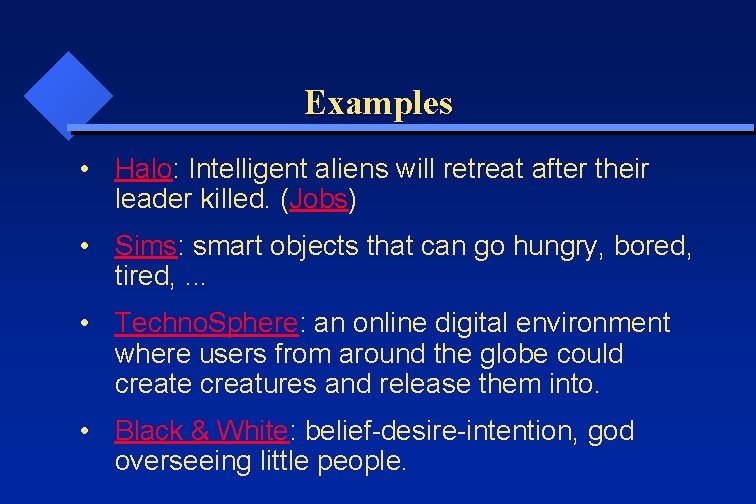 Examples

• Halo: Intelligent aliens will retreat after their leader killed. (Jobs)

• Sims: smart objects that can go hungry, bored, tired, ...

• TechnoSphere: an online digital environment where users from around the globe could create creatures and release them into.

• Black & White: belief-desire-intention, god overseeing little people.